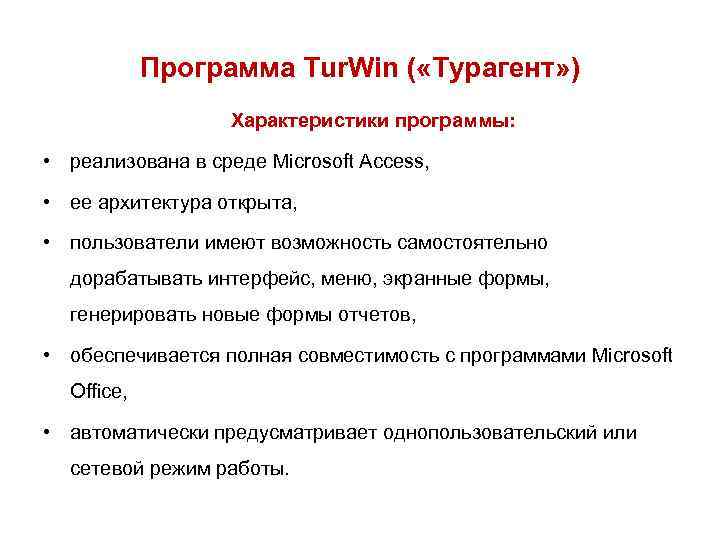 Программа TurWin («Турагент»)

Характеристики программы:

• реализована в среде Microsoft Access,
• ее архитектура открыта,
• пользователи имеют возможность самостоятельно дорабатывать интерфейс, меню, экранные формы, генерировать новые формы отчетов,
• обеспечивается полная совместимость с программами Microsoft Office,
• автоматически предусматривает однопользовательский или сетевой режим работы.